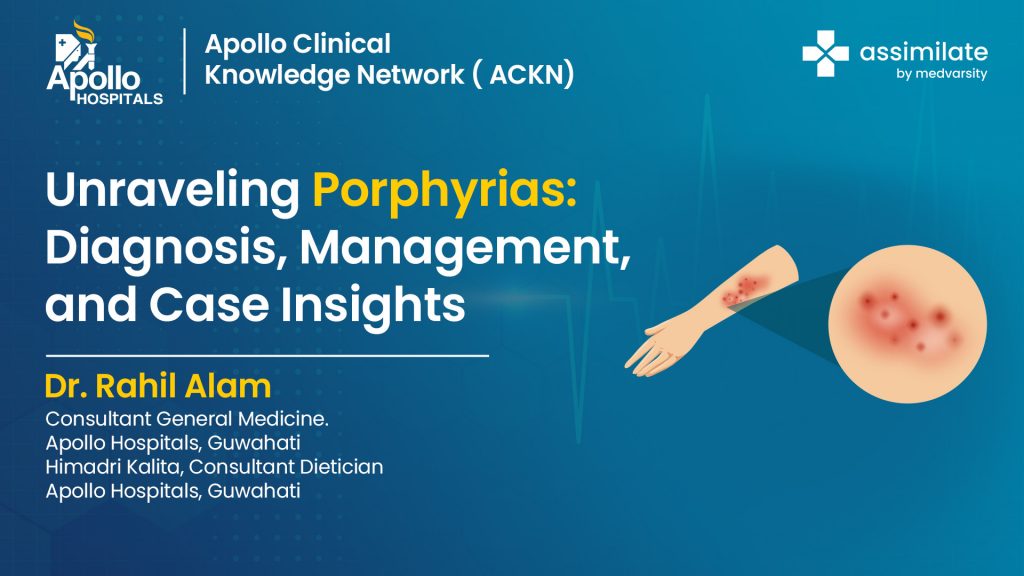 Apollo HOSPITALS

Apollo Clinical Knowledge Network ( ACKN)

assimilate by medvarsity

Unraveling Porphyrias: Diagnosis, Management, and Case Insights

Dr. Rahil Alam
Consultant General Medicine.
Apollo Hospitals, Guwahati
Himadri Kalita, Consultant Dietician
Apollo Hospitals, Guwahati